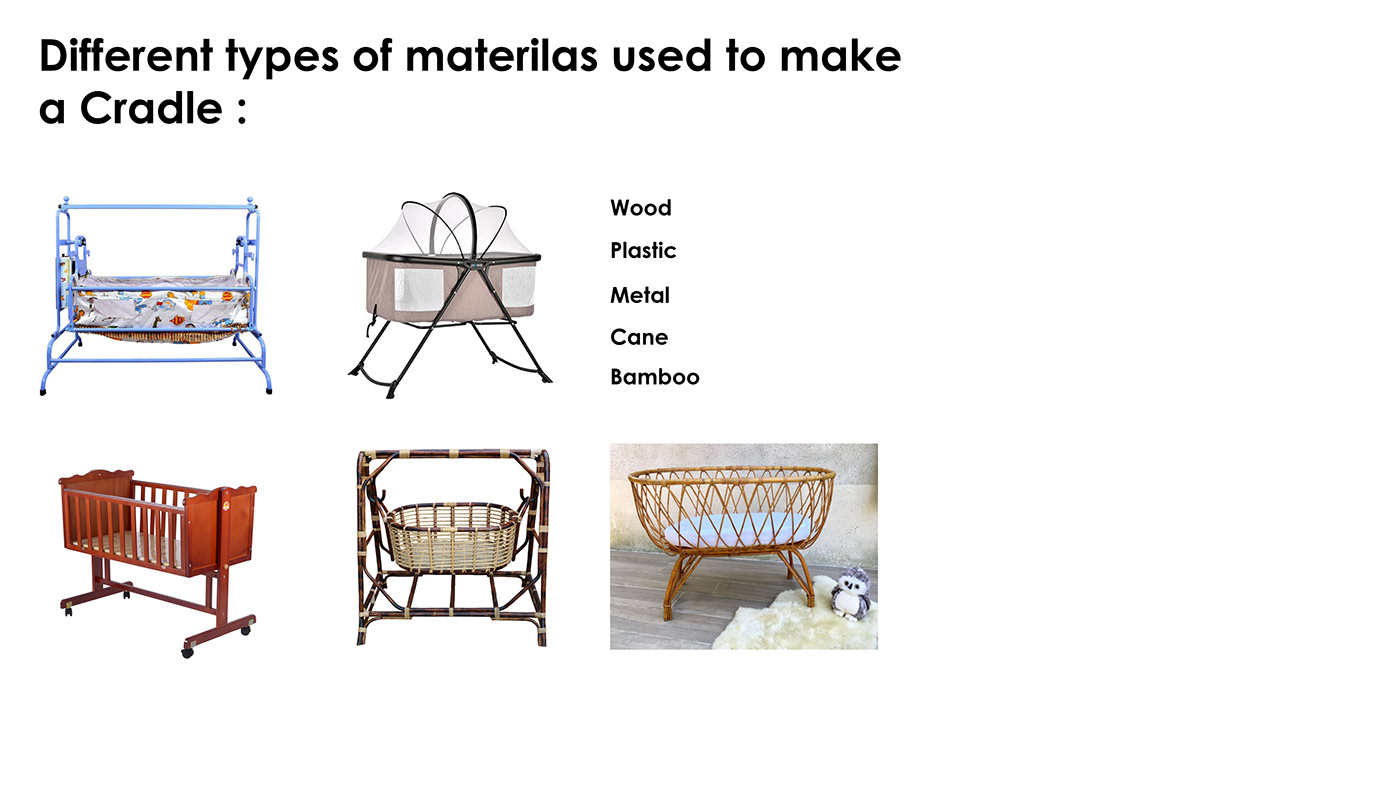 Different types of materilas used to make a Cradle :

Wood
Plastic
Metal
Cane
Bamboo